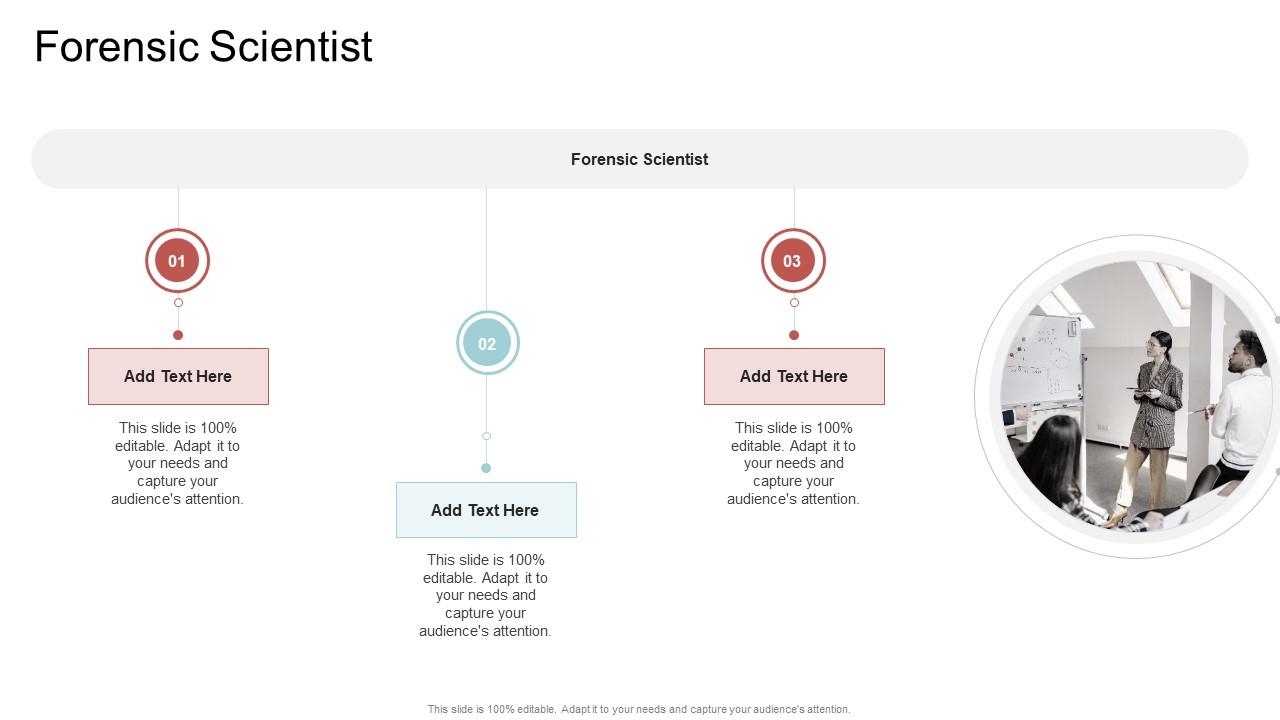 Forensic Scientist

Forensic Scientist

01

Add Text Here

This slide is 100% editable. Adapt it to your needs and capture your audience's attention.

02

Add Text Here

This slide is 100% editable. Adapt it to your needs and capture your audience's attention.

03

Add Text Here

This slide is 100% editable. Adapt it to your needs and capture your audience's attention.

This slide is 100% editable. Adapt it to your needs and capture your audience's attention.